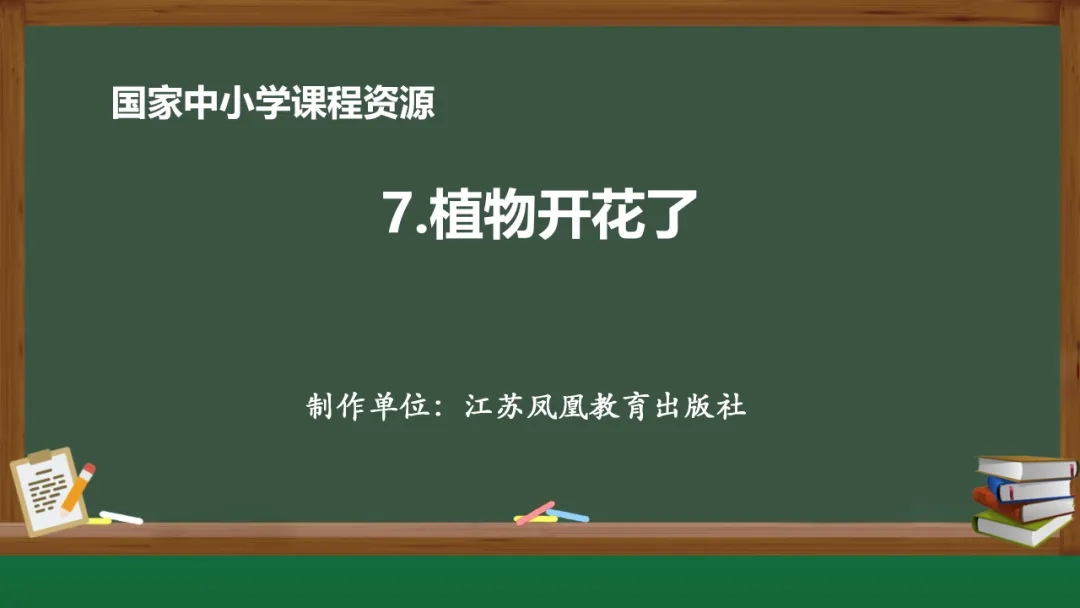 国家中小学课程资源

7.植物开花了

制作单位：江苏凤凰教育出版社